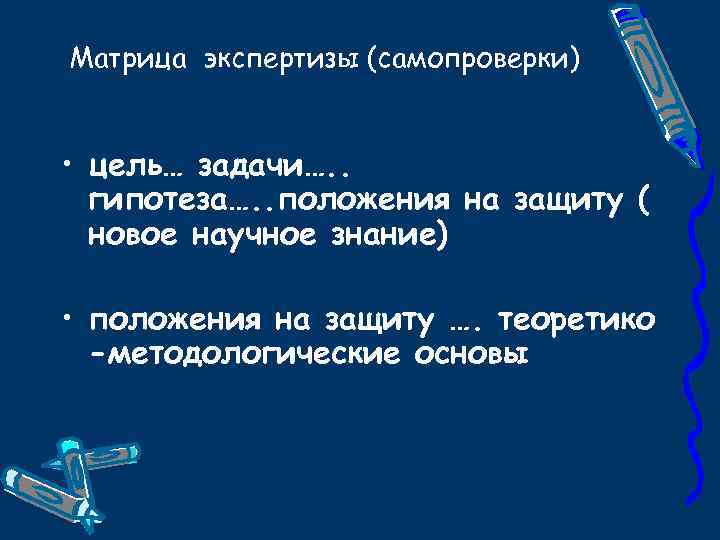 Матрица экспертизы (самопроверки)

• цель… задачи….. гипотеза…..положения на защиту ( новое научное знание)

• положения на защиту …. теоретико -методологические основы